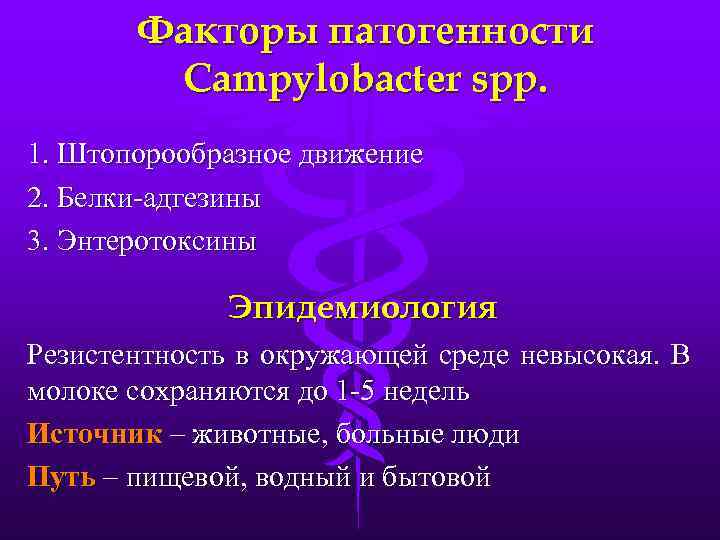 Факторы патогенности Campylobacter spp.

1. Штопорообразное движение
2. Белки-адгезины
3. Энтеротоксины

Эпидемиология

Резистентность в окружающей среде невысокая. В молоке сохраняются до 1-5 недель

Источник – животные, больные люди

Путь – пищевой, водный и бытовой